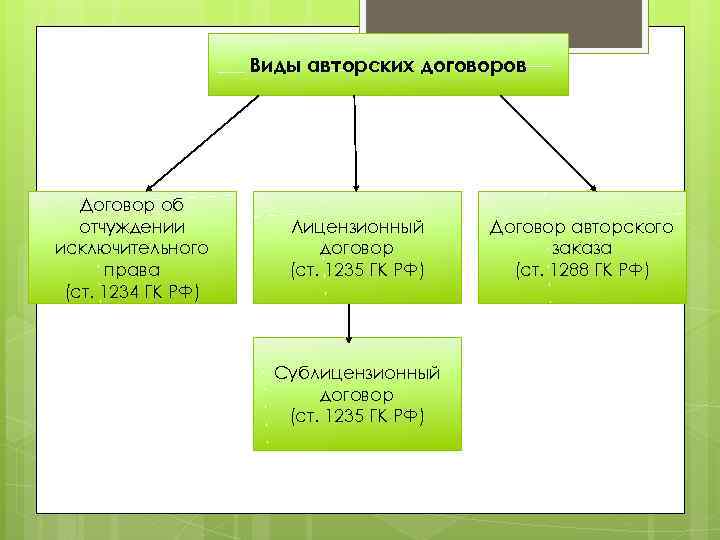 Виды авторских договоров

Договор об отчуждении исключительного права (ст. 1234 ГК РФ)

Лицензионный договор (ст. 1235 ГК РФ)

Договор авторского заказа (ст. 1288 ГК РФ)

Сублицензионный договор (ст. 1235 ГК РФ)